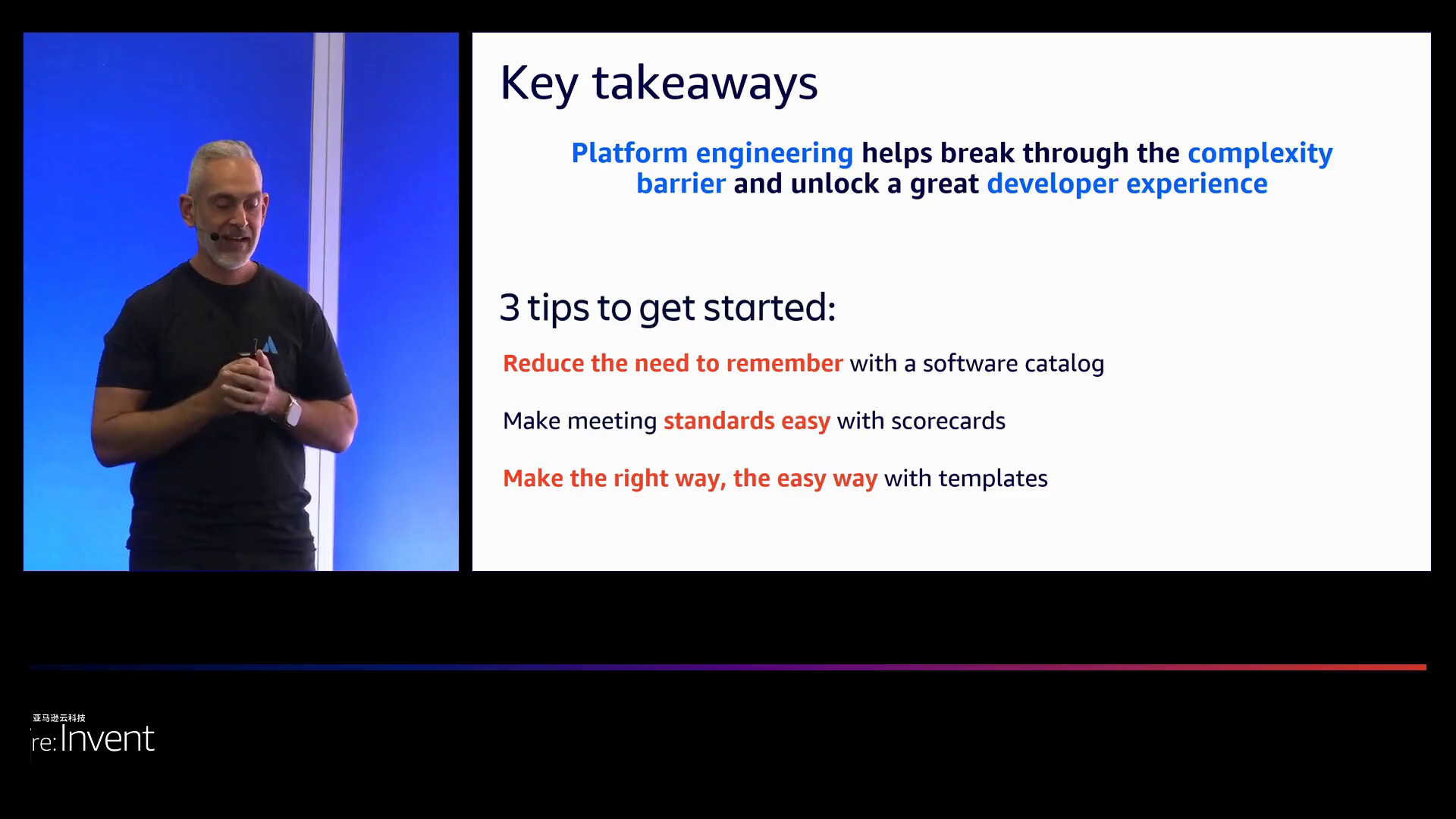 Key takeaways

Platform engineering helps break through the complexity barrier and unlock a great developer experience

3 tips to get started:

Reduce the need to remember with a software catalog

Make meeting standards easy with scorecards

Make the right way, the easy way with templates

亚马逊云科技
re:Invent